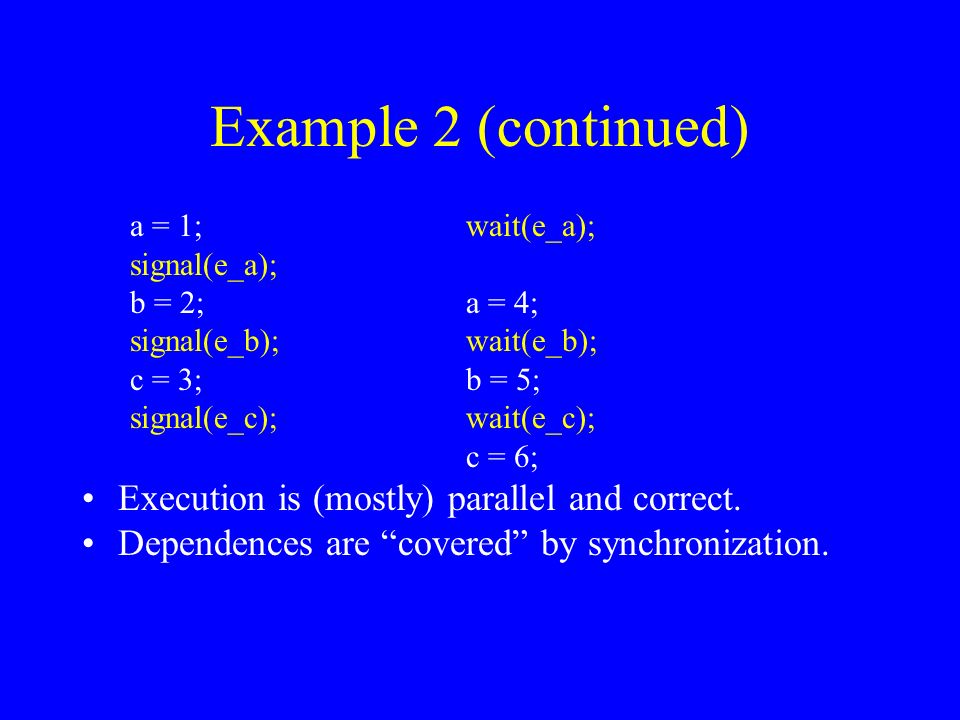 Example 2 (continued)

a = 1;
signal(e_a);
b = 2;
signal(e_b);
c = 3;
signal(e_c);

wait(e_a);

a = 4;
wait(e_b);
b = 5;
wait(e_c);
c = 6;

• Execution is (mostly) parallel and correct.
• Dependences are “covered” by synchronization.